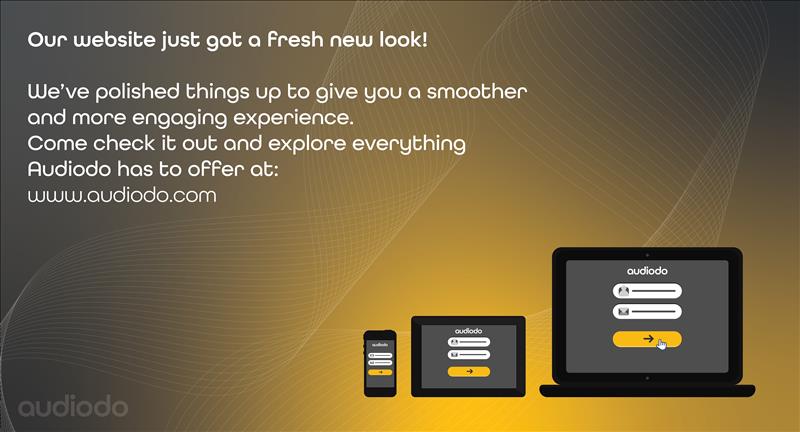 Our website just got a fresh new look!

We've polished things up to give you a smoother and more engaging experience.
Come check it out and explore everything Audiodo has to offer at:
www.audiodo.com

audiodo

audiodo

audiodo

audiodo